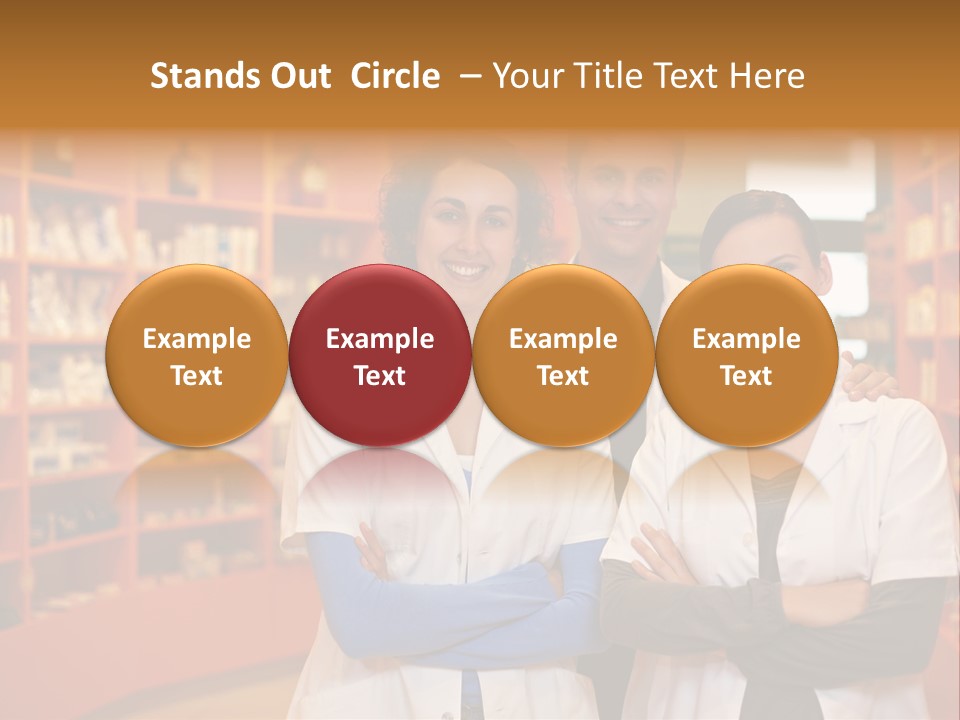 Stands Out Circle – Your Title Text Here

Example Text

Example Text

Example Text

Example Text